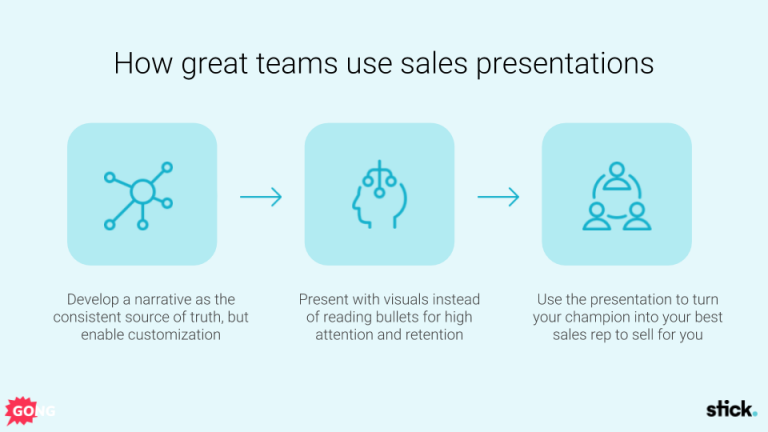 How great teams use sales presentations

Develop a narrative as the consistent source of truth, but enable customization

Present with visuals instead of reading bullets for high attention and retention

Use the presentation to turn your champion into your best sales rep to sell for you

GONG

stick.